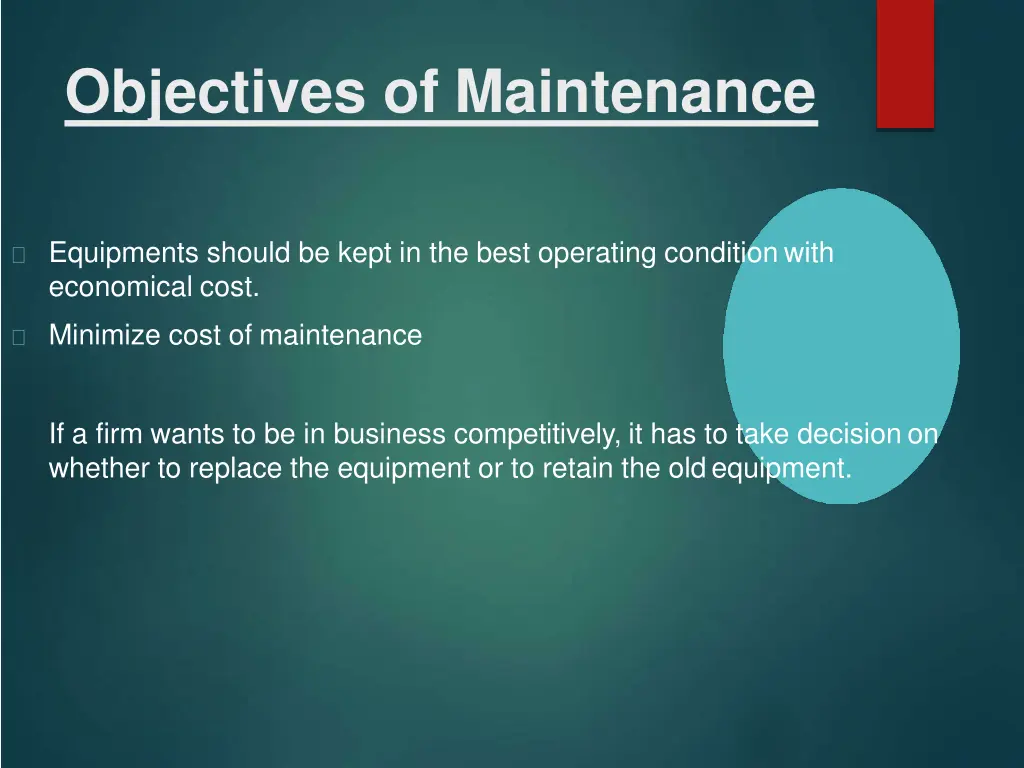 Objectives of Maintenance

Equipments should be kept in the best operating condition with economical cost.

Minimize cost of maintenance

If a firm wants to be in business competitively, it has to take decision on whether to replace the equipment or to retain the old equipment.